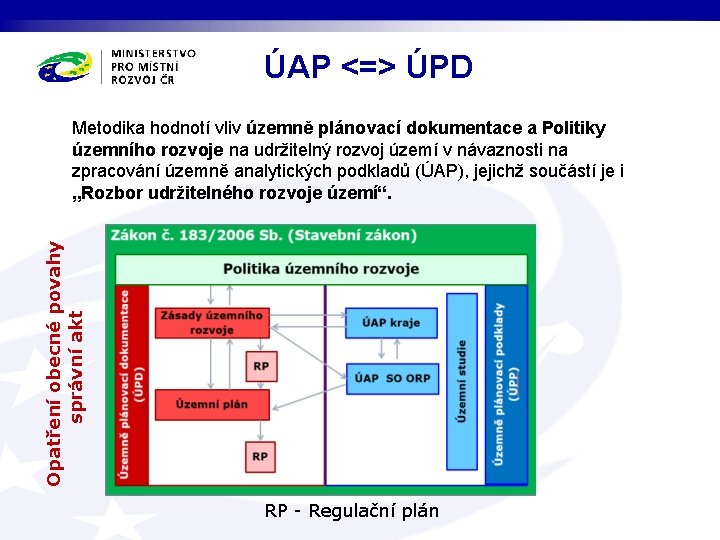 MINISTERSTVO PRO MÍSTNÍ ROZVOJ ČR

ÚAP <=> ÚPD

Metodika hodnotí vliv územně plánovací dokumentace a Politiky územního rozvoje na udržitelný rozvoj území v návaznosti na zpracování územně analytických podkladů (ÚAP), jejichž součástí je i „Rozbor udržitelného rozvoje území“.

Opatření obecné povahy
správní akt

Zákon č. 183/2006 Sb. (Stavební zákon)

Politika územního rozvoje

Územně plánovací dokumentace (ÚPD)

Zásady územního rozvoje

RP

Územní plán

RP

ÚAP kraje

ÚAP SO ORP

Územní studie

Územně plánovací podklady (ÚPP)

RP - Regulační plán